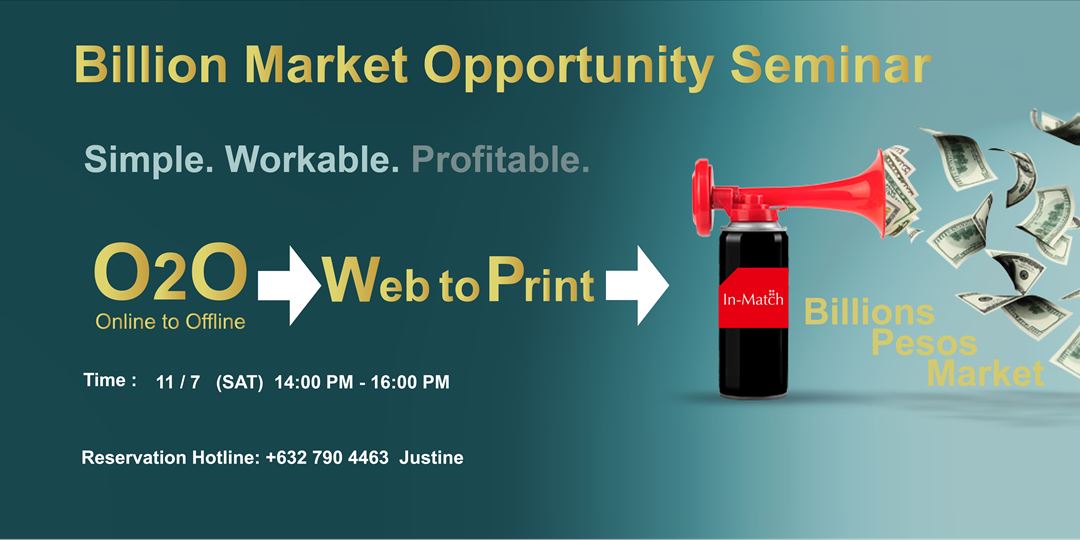 Billion Market Opportunity Seminar

Simple. Workable. Profitable.

O2O
Online to Offline

Web to Print

In-Match

Billions
Pesos
Market

Time : 11 / 7 (SAT) 14:00 PM - 16:00 PM

Reservation Hotline: +632 790 4463 Justine